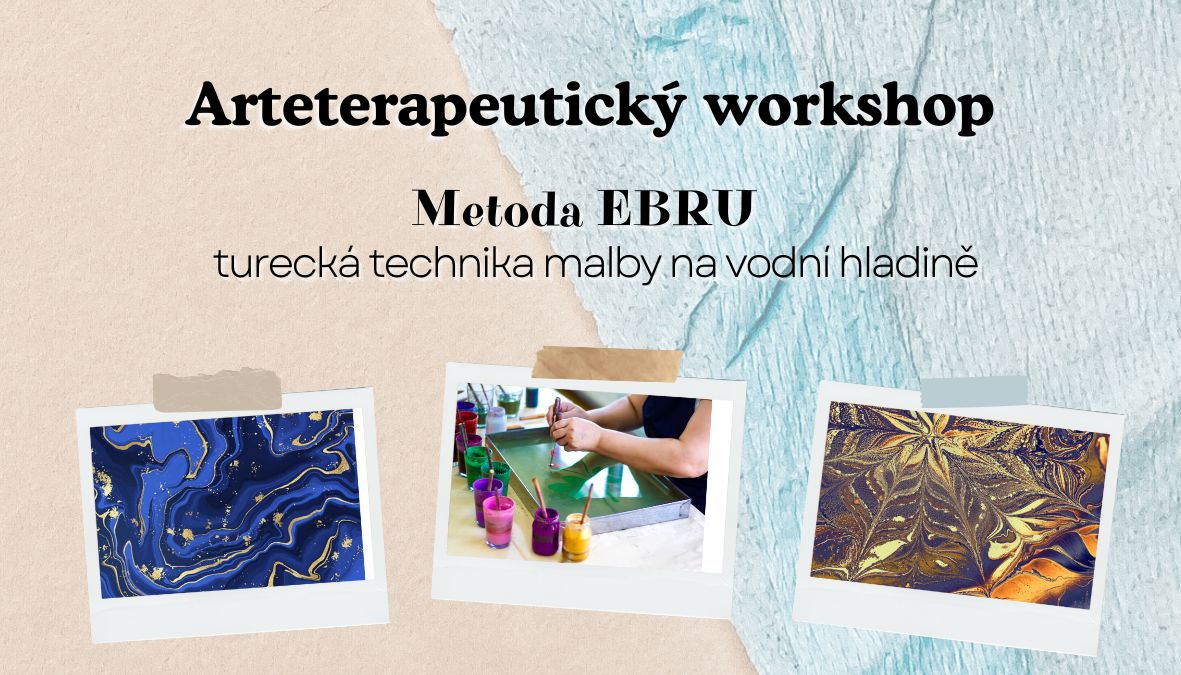 Arteterapeutický workshop

Metoda EBRU
turecká technika malby na vodní hladině